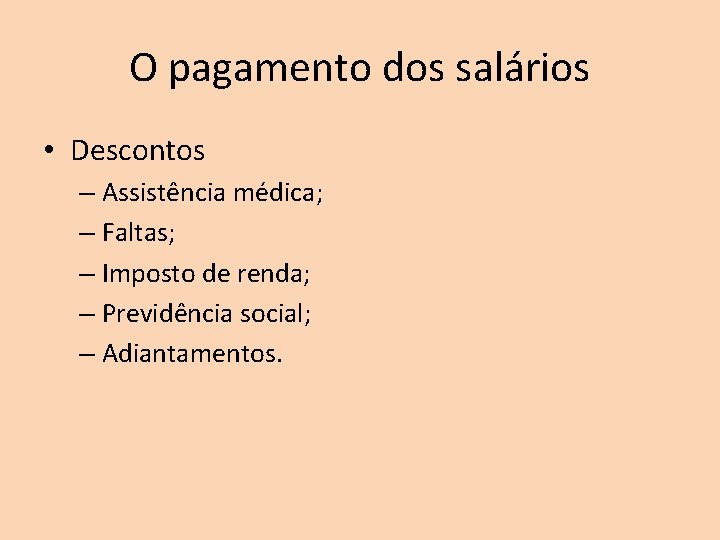 O pagamento dos salários

• Descontos
– Assistência médica;
– Faltas;
– Imposto de renda;
– Previdência social;
– Adiantamentos.